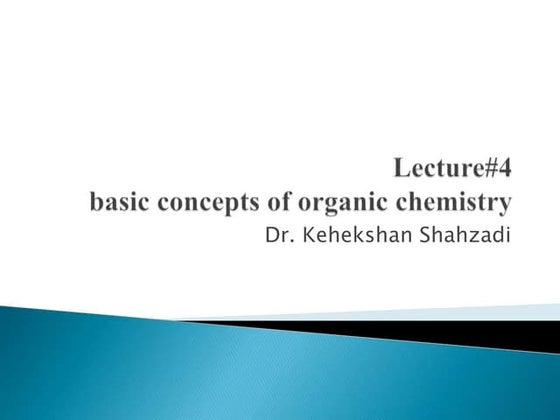 Lecture#4
basic concepts of organic chemistry

Dr. Kehekshan Shahzadi